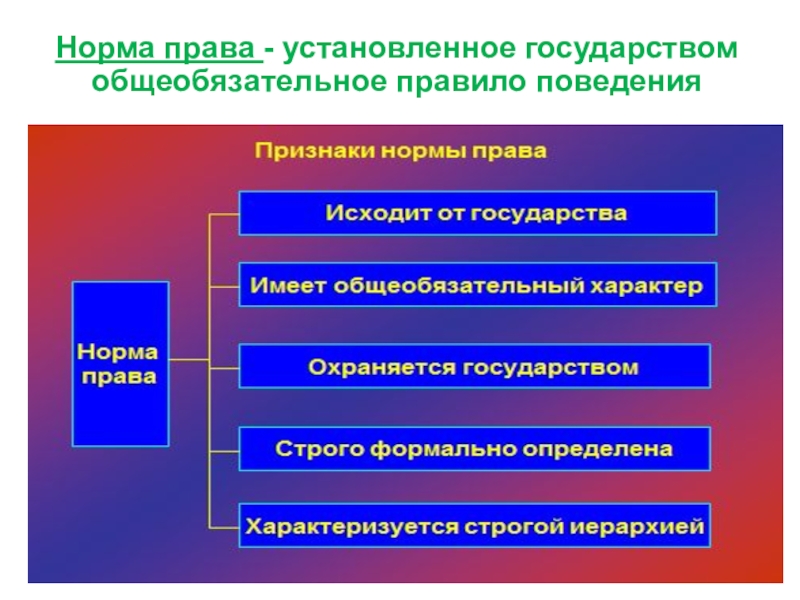 Норма права - установленное государством общеобязательное правило поведения

Признаки нормы права

Норма права

Исходит от государства

Имеет общеобязательный характер

Охраняется государством

Строго формально определена

Характеризуется строгой иерархией